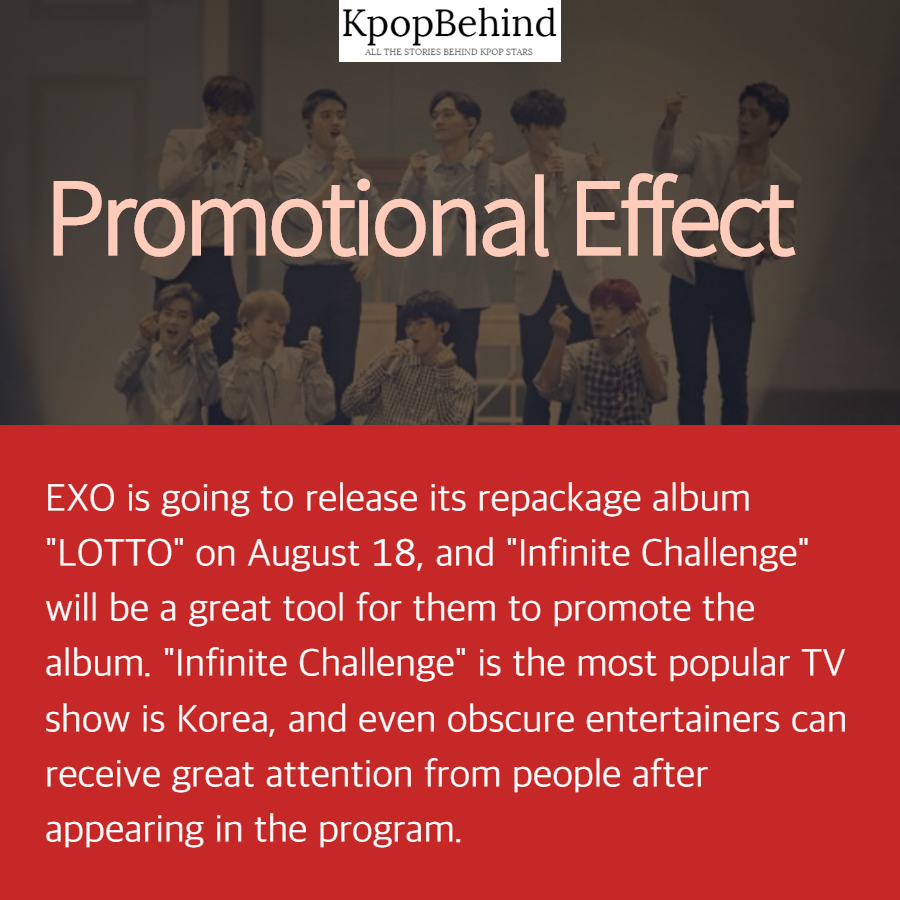 KpopBehind
ALL THE STORIES BEHIND KPOP STARS

Promotional Effect

EXO is going to release its repackage album "LOTTO" on August 18, and "Infinite Challenge" will be a great tool for them to promote the album. "Infinite Challenge" is the most popular TV show is Korea, and even obscure entertainers can receive great attention from people after appearing in the program.